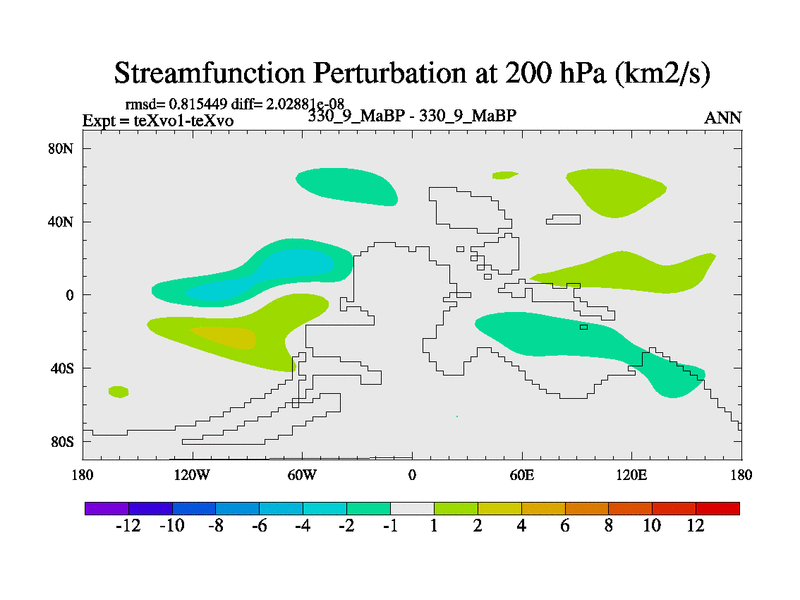 Streamfunction Perturbation at 200 hPa (km2/s)

rmsd= 0.815449 diff= 2.02881e-08
Expt = teXvo1-teXvo
330_9_MaBP - 330_9_MaBP
ANN

80N
40N
0
40S
80S

180
120W
60W
0
60E
120E
180

-12
-10
-8
-6
-4
-2
-1
1
2
4
6
8
10
12